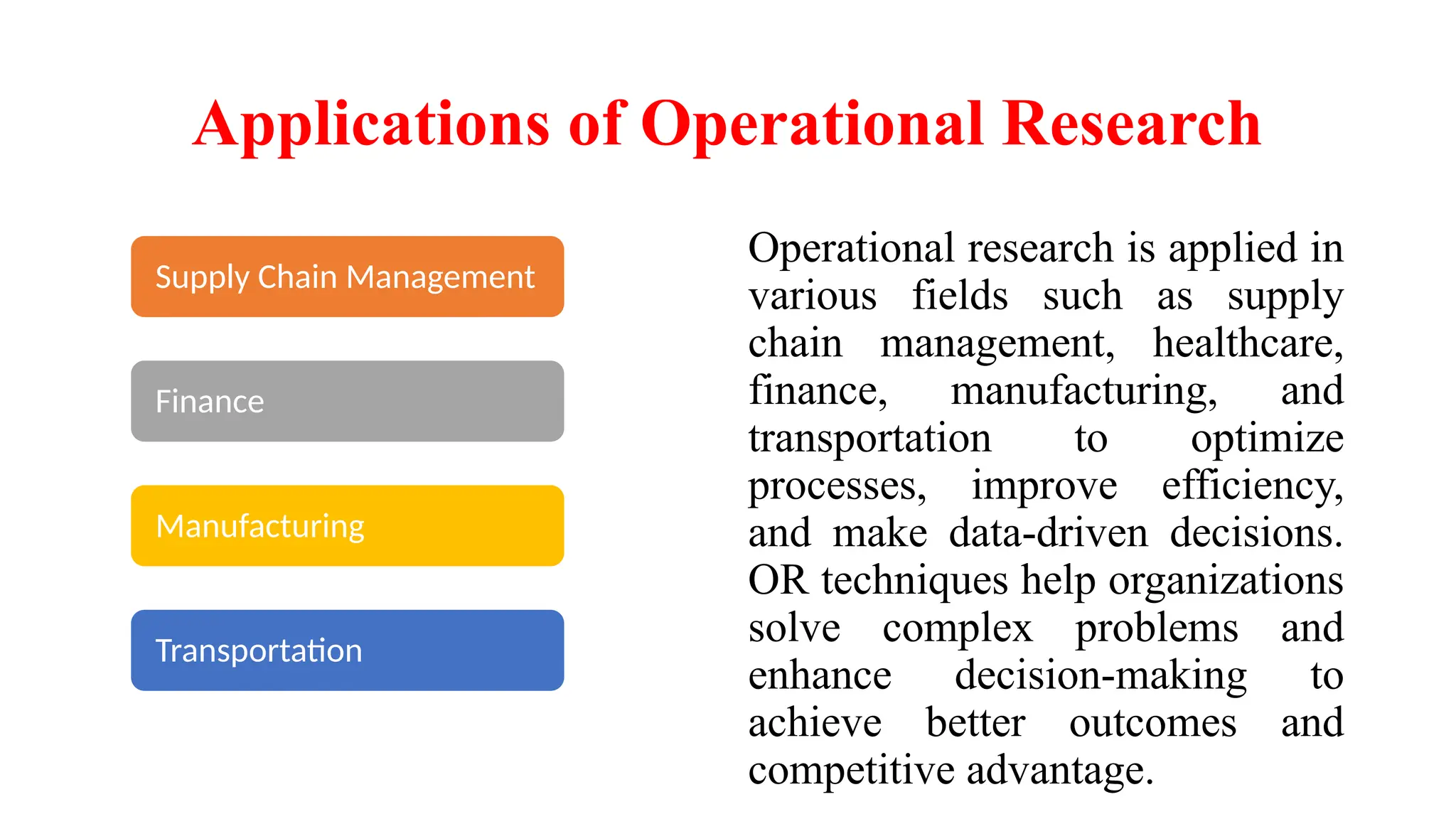 Applications of Operational Research

Supply Chain Management

Finance

Manufacturing

Transportation

Operational research is applied in various fields such as supply chain management, healthcare, finance, manufacturing, and transportation to optimize processes, improve efficiency, and make data-driven decisions. OR techniques help organizations solve complex problems and enhance decision-making to achieve better outcomes and competitive advantage.